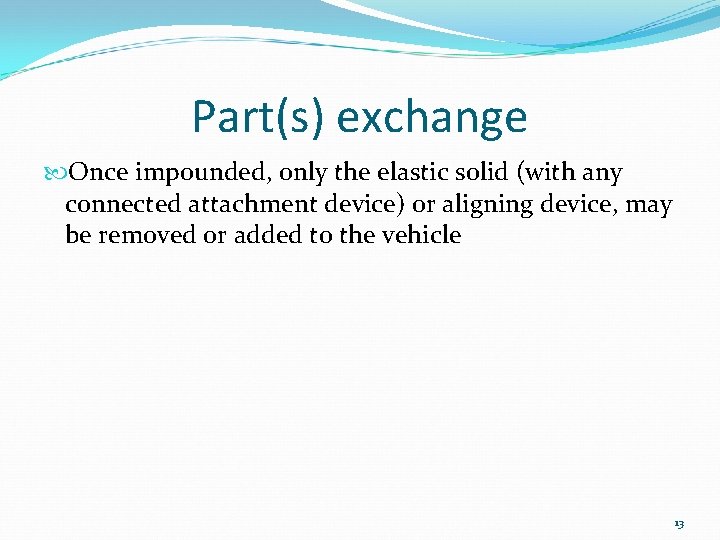 Part(s) exchange

Once impounded, only the elastic solid (with any connected attachment device) or aligning device, may be removed or added to the vehicle

13